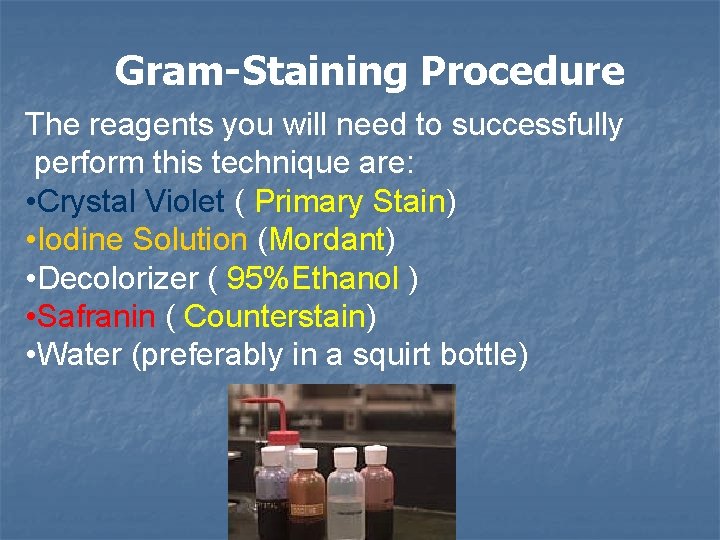 Gram-Staining Procedure

The reagents you will need to successfully perform this technique are:
•Crystal Violet ( Primary Stain)
•Iodine Solution (Mordant)
•Decolorizer ( 95%Ethanol )
•Safranin ( Counterstain)
•Water (preferably in a squirt bottle)